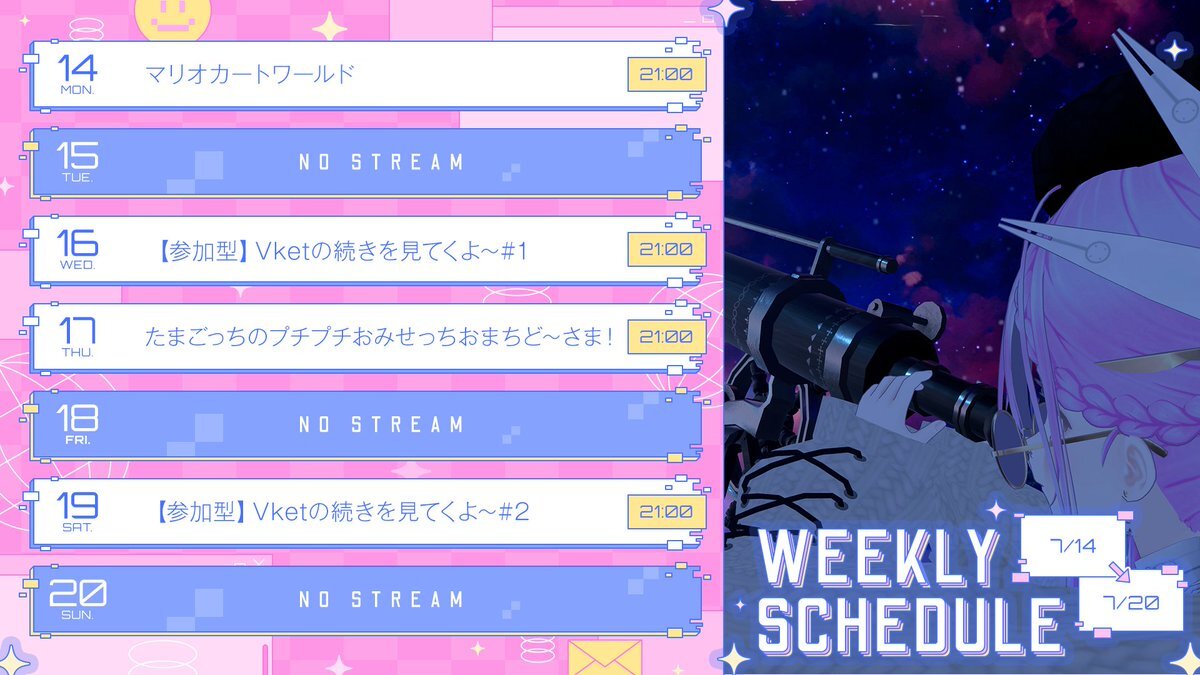 14 MON. マリオカートワールド 21:00

15 TUE. NO STREAM

16 WED. 【参加型】Vketの続きを見てくよ～#1 21:00

17 THU. たまごっちのプチプチおみせっちおまちど～さま！ 21:00

18 FRI. NO STREAM

19 SAT. 【参加型】Vketの続きを見てくよ～#2 21:00

20 SUN. NO STREAM

WEEKLY SCHEDULE

7/14

7/20